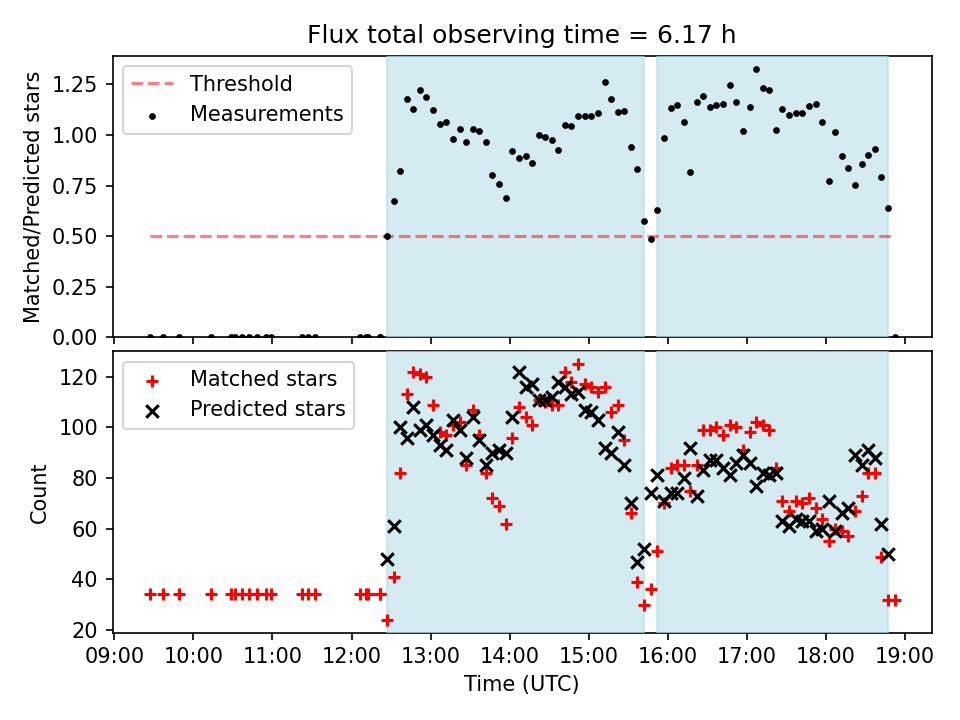 Flux total observing time = 6.17 h

Threshold
Measurements

Matched/Predicted stars

1.25
1.00
0.75
0.50
0.25
0.00

Matched stars
Predicted stars

Count

120
100
80
60
40
20

09:00 10:00 11:00 12:00 13:00 14:00 15:00 16:00 17:00 18:00 19:00

Time (UTC)